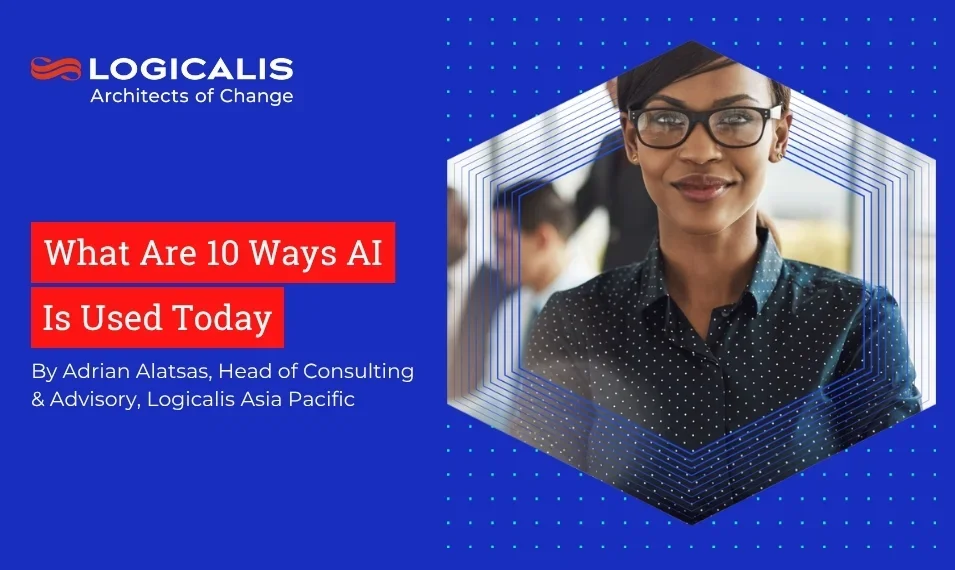 LOGICALIS
Architects of Change

What Are 10 Ways AI Is Used Today

By Adrian Alatsas, Head of Consulting & Advisory, Logicalis Asia Pacific